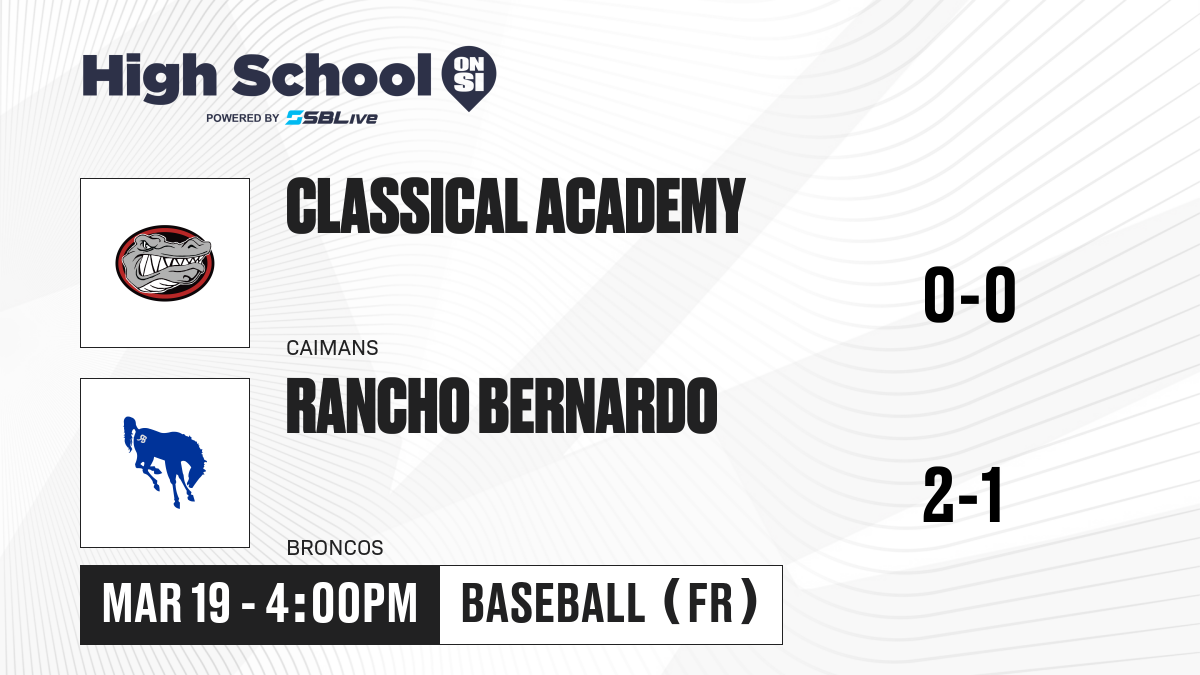 High School ON SI
POWERED BY SBLive

CLASSICAL ACADEMY
CAIMANS
0-0

RANCHO BERNARDO
BRONCOS
2-1

MAR 19 - 4:00PM
BASEBALL (FR)